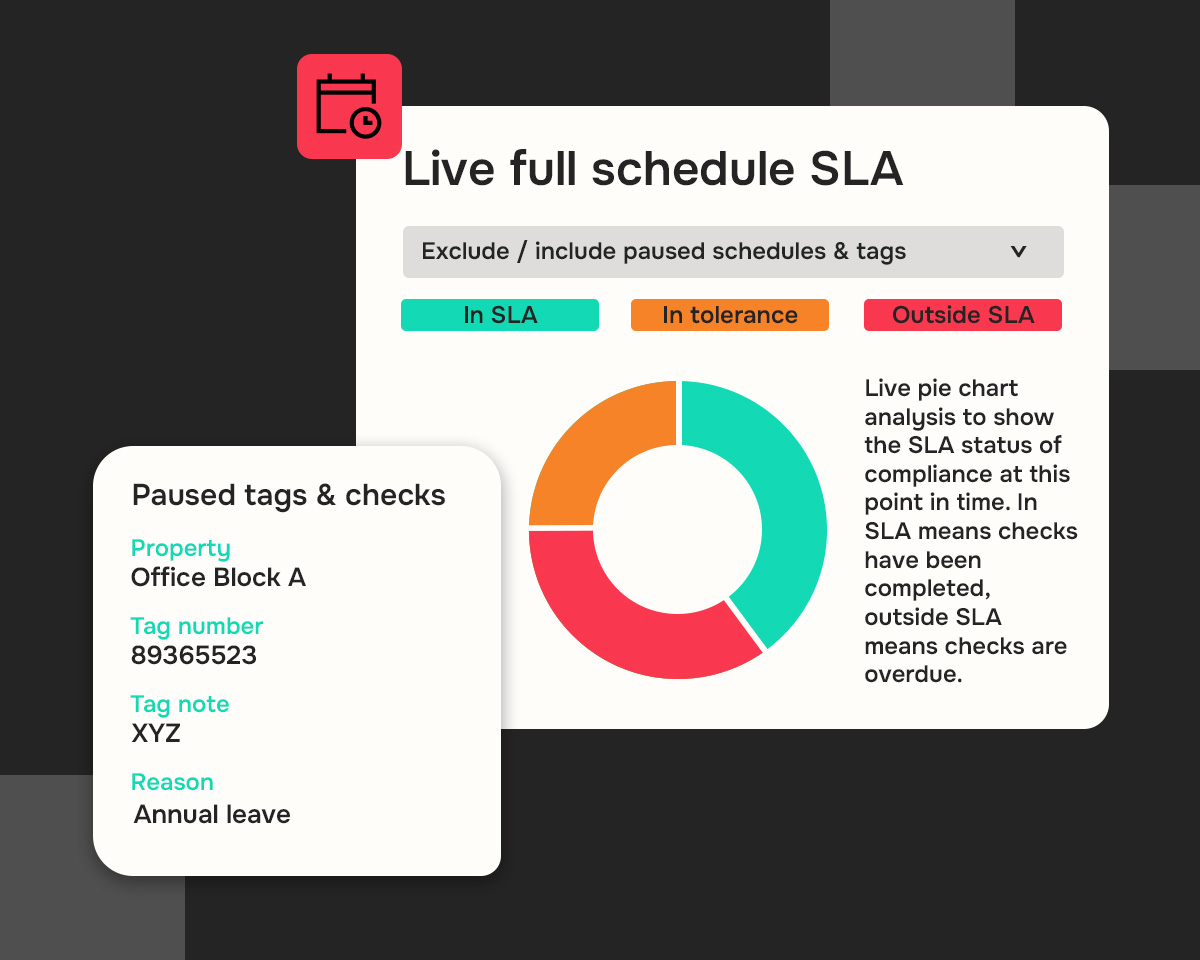 Live full schedule SLA

Exclude / include paused schedules & tags

In SLA

In tolerance

Outside SLA

Live pie chart analysis to show the SLA status of compliance at this point in time. In SLA means checks have been completed, outside SLA means checks are overdue.

Paused tags & checks

Property
Office Block A

Tag number
89365523

Tag note
XYZ

Reason
Annual leave